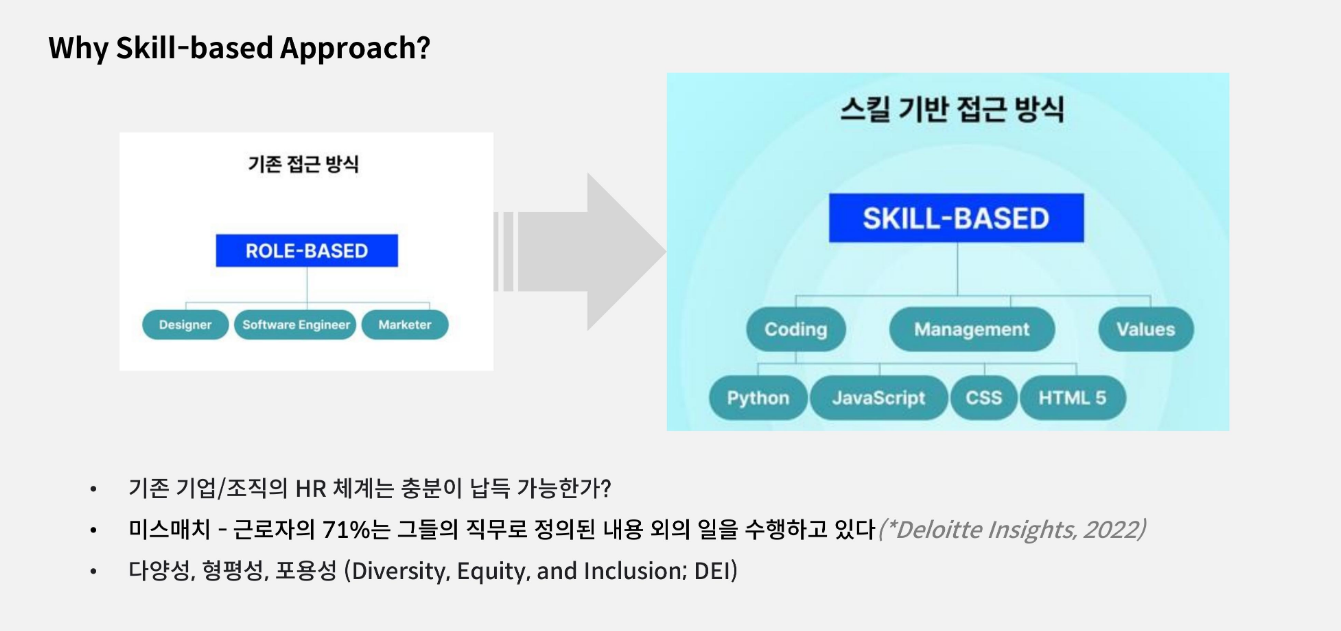 Why Skill-based Approach?

기존 접근 방식

ROLE-BASED

Designer
Software Engineer
Marketer

스킬 기반 접근 방식

SKILL-BASED

Coding
Management
Values

Python
JavaScript
CSS
HTML 5

• 기존 기업/조직의 HR 체계는 충분이 납득 가능한가?
• 미스매치 - 근로자의 71%는 그들의 직무로 정의된 내용 외의 일을 수행하고 있다 (*Deloitte Insights, 2022)
• 다양성, 형평성, 포용성 (Diversity, Equity, and Inclusion; DEI)